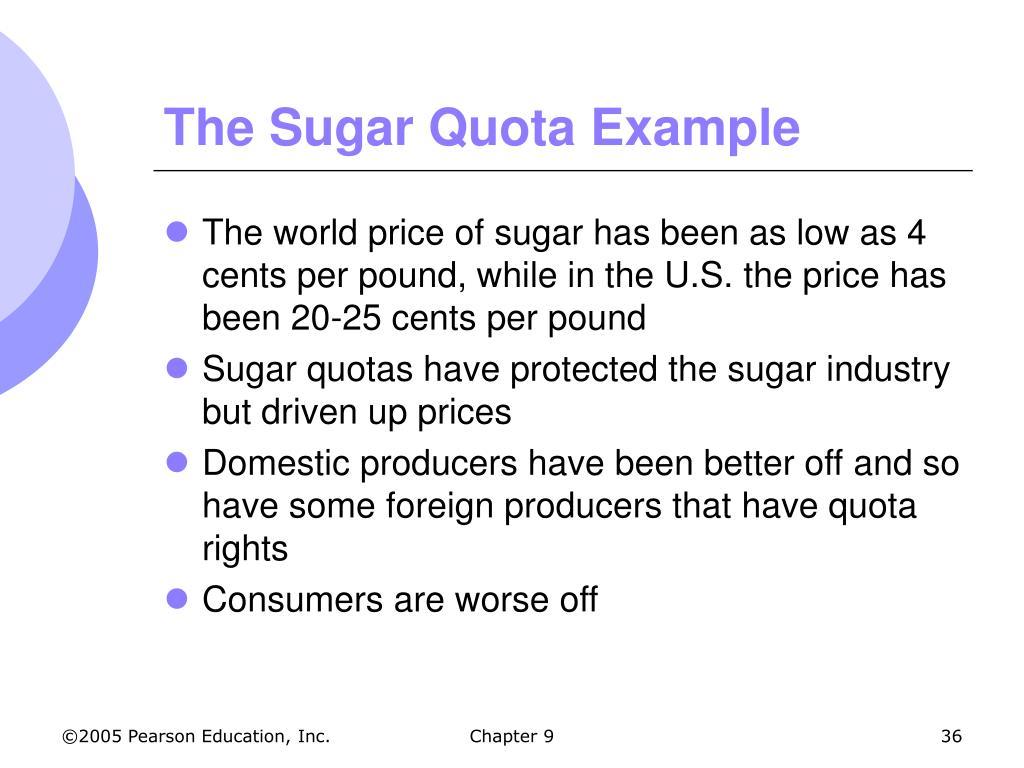 The Sugar Quota Example

- The world price of sugar has been as low as 4 cents per pound, while in the U.S. the price has been 20-25 cents per pound
- Sugar quotas have protected the sugar industry but driven up prices
- Domestic producers have been better off and so have some foreign producers that have quota rights
- Consumers are worse off

©2005 Pearson Education, Inc. Chapter 9 36